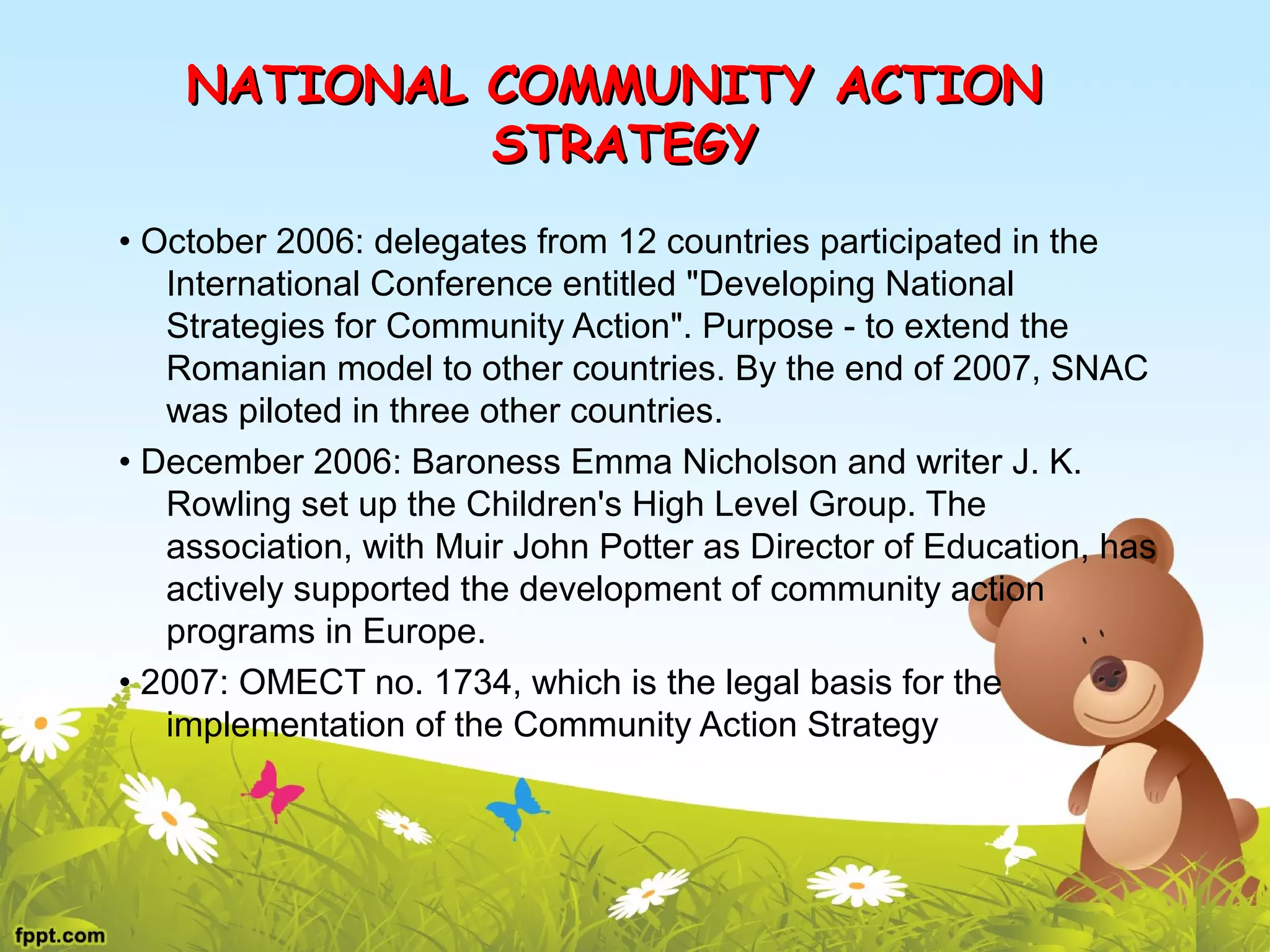 NATIONAL COMMUNITY ACTION STRATEGY

• October 2006: delegates from 12 countries participated in the International Conference entitled "Developing National Strategies for Community Action". Purpose - to extend the Romanian model to other countries. By the end of 2007, SNAC was piloted in three other countries.

• December 2006: Baroness Emma Nicholson and writer J. K. Rowling set up the Children's High Level Group. The association, with Muir John Potter as Director of Education, has actively supported the development of community action programs in Europe.

• 2007: OMECT no. 1734, which is the legal basis for the implementation of the Community Action Strategy

fppt.com